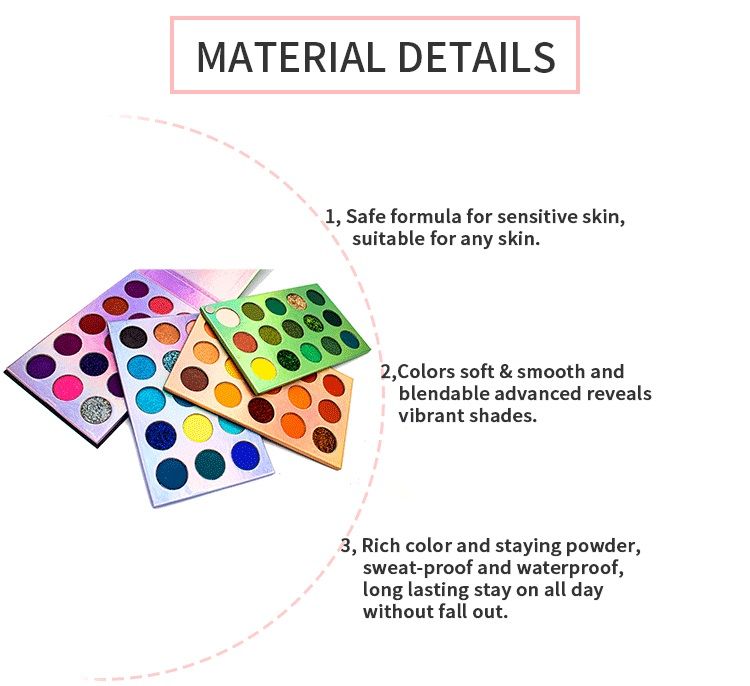 MATERIAL DETAILS

1, Safe formula for sensitive skin, suitable for any skin.

2,Colors soft & smooth and blendable advanced reveals vibrant shades.

3, Rich color and staying powder, sweat-proof and waterproof, long lasting stay on all day without fall out.